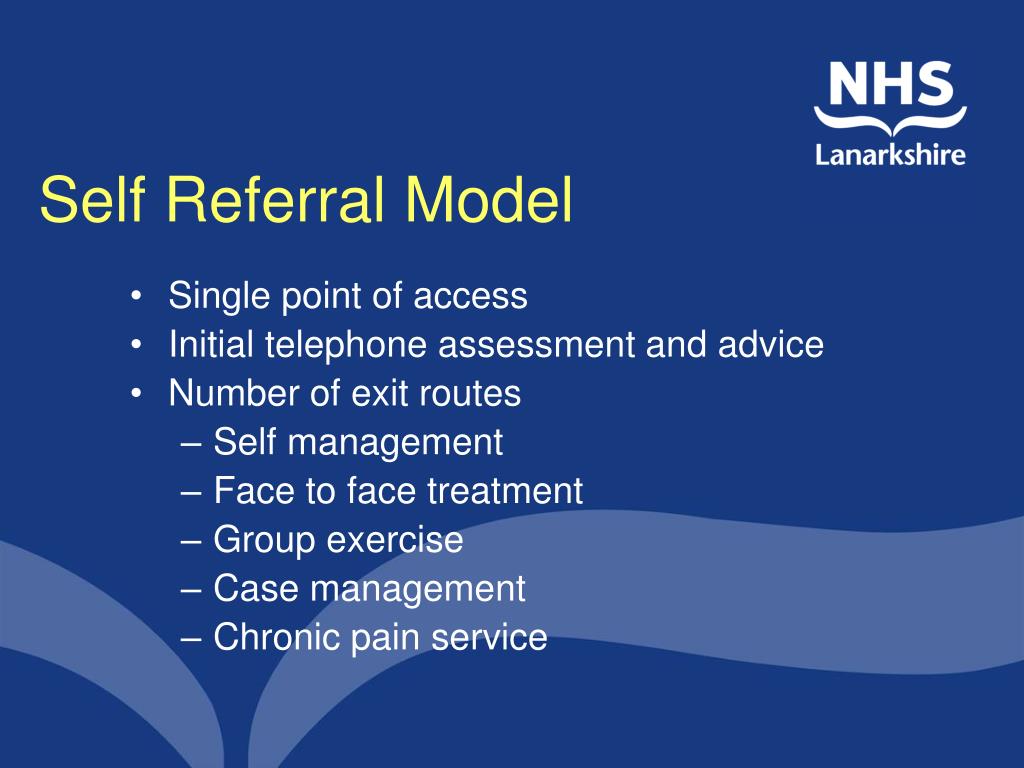 NHS
Lanarkshire

Self Referral Model

• Single point of access
• Initial telephone assessment and advice
• Number of exit routes
– Self management
– Face to face treatment
– Group exercise
– Case management
– Chronic pain service